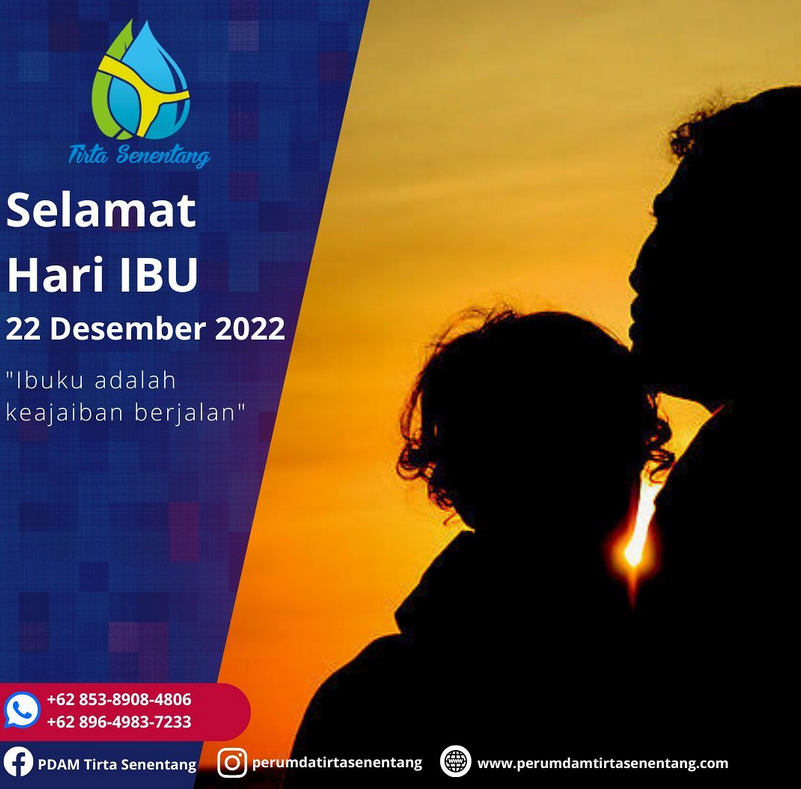 Tirta Senentang

Selamat Hari IBU

22 Desember 2022

"Ibuku adalah keajaiban berjalan"

+62 853-8908-4806
+62 896-4983-7233

PDAM Tirta Senentang

perumdatirtasenentang

www.perumdamtirtasenentang.com